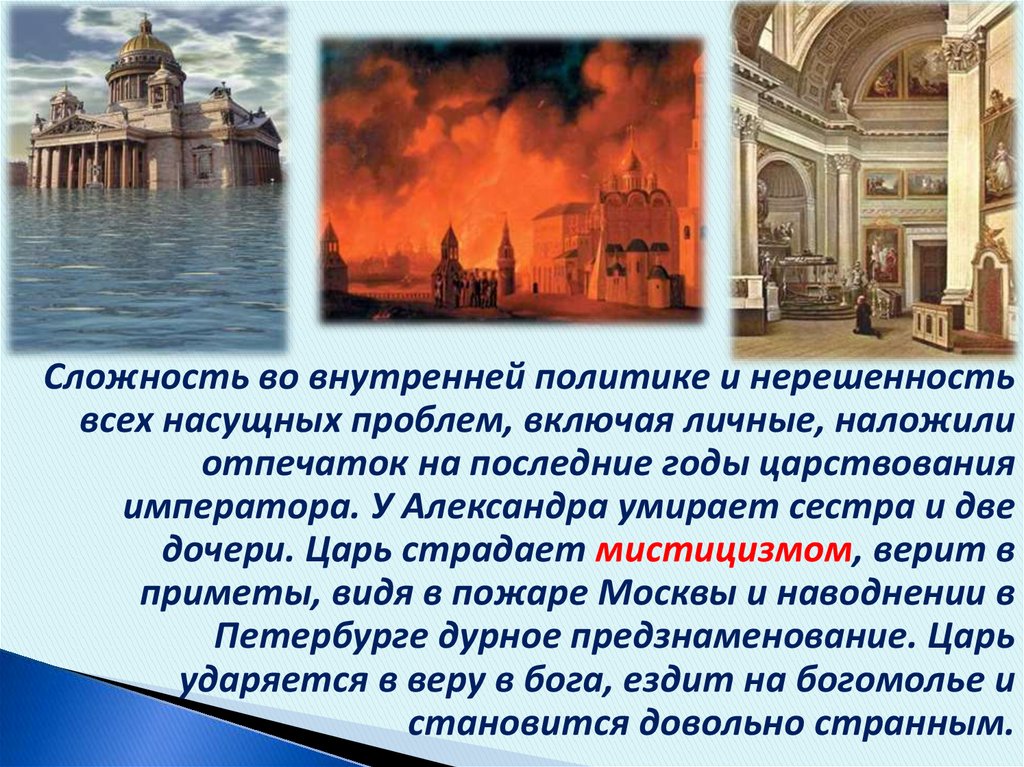 Сложность во внутренней политике и нерешенность всех насущных проблем, включая личные, наложили отпечаток на последние годы царствования императора. У Александра умирает сестра и две дочери. Царь страдает мистицизмом, верит в приметы, видя в пожаре Москвы и наводнении в Петербурге дурное предзнаменование. Царь ударяется в веру в бога, ездит на богомолье и становится довольно странным.